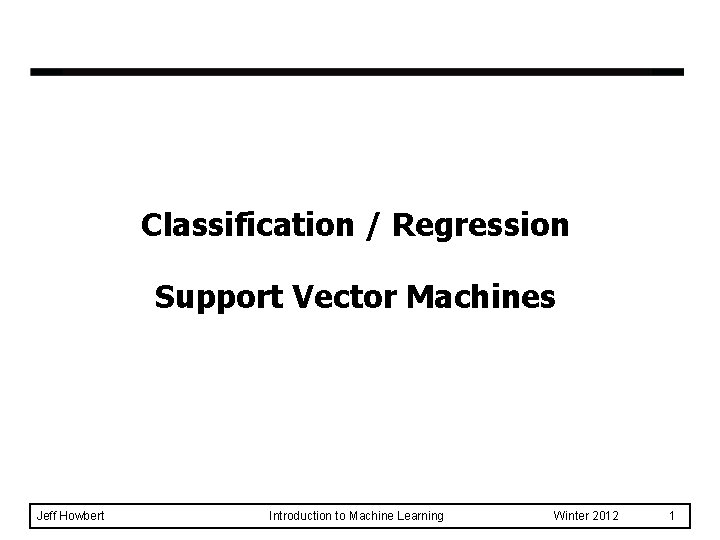 Classification / Regression

Support Vector Machines

Jeff Howbert Introduction to Machine Learning Winter 2012 1